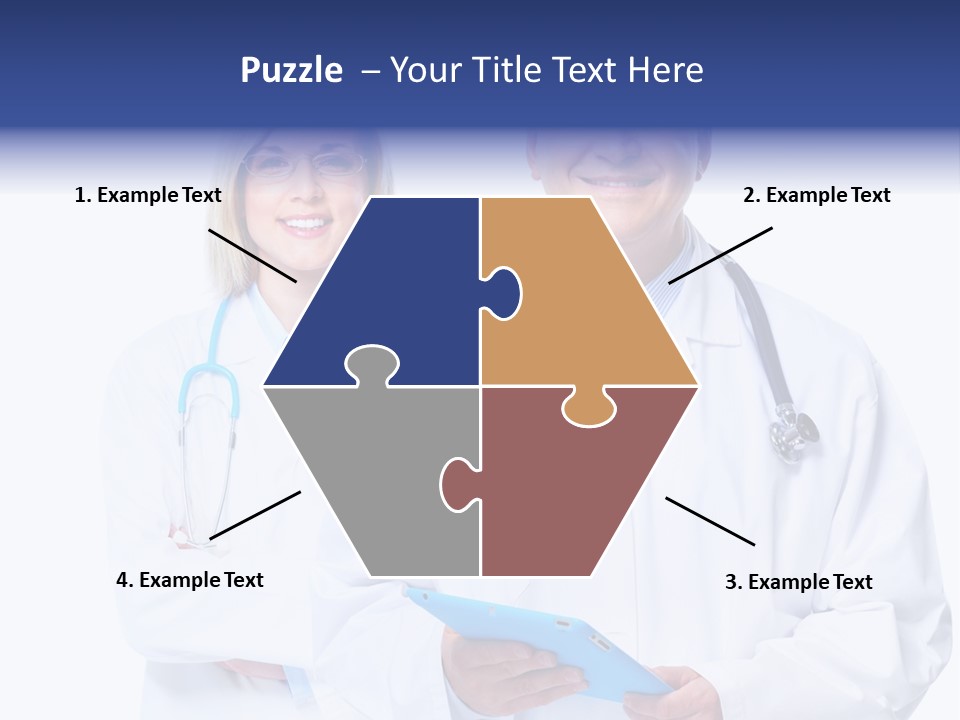 Puzzle – Your Title Text Here

1. Example Text

2. Example Text

4. Example Text

3. Example Text